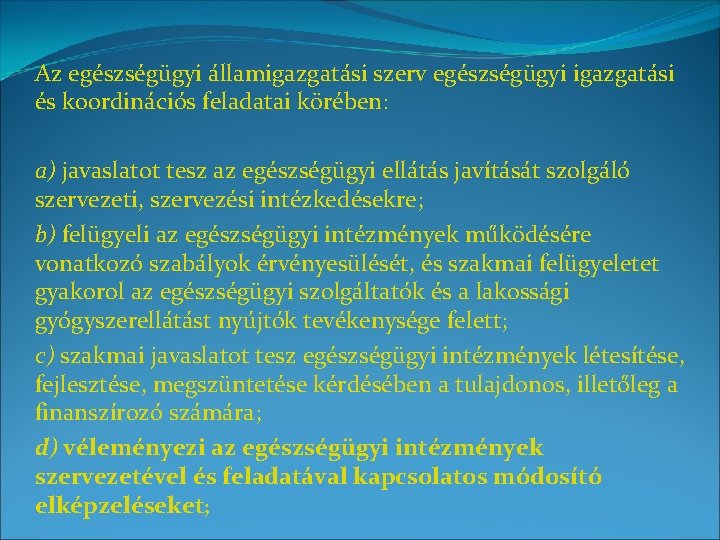 Az egészségügyi államigazgatási szerv egészségügyi igazgatási és koordinációs feladatai körében:

a) javaslatot tesz az egészségügyi ellátás javítását szolgáló szervezeti, szervezési intézkedésekre;

b) felügyeli az egészségügyi intézmények működésére vonatkozó szabályok érvényesülését, és szakmai felügyeletet gyakorol az egészségügyi szolgáltatók és a lakossági gyógyszerellátást nyújtók tevékenysége felett;

c) szakmai javaslatot tesz egészségügyi intézmények létesítése, fejlesztése, megszüntetése kérdésében a tulajdonos, illetőleg a finanszírozó számára;

d) véleményezi az egészségügyi intézmények szervezetével és feladatával kapcsolatos módosító elképzeléseket;